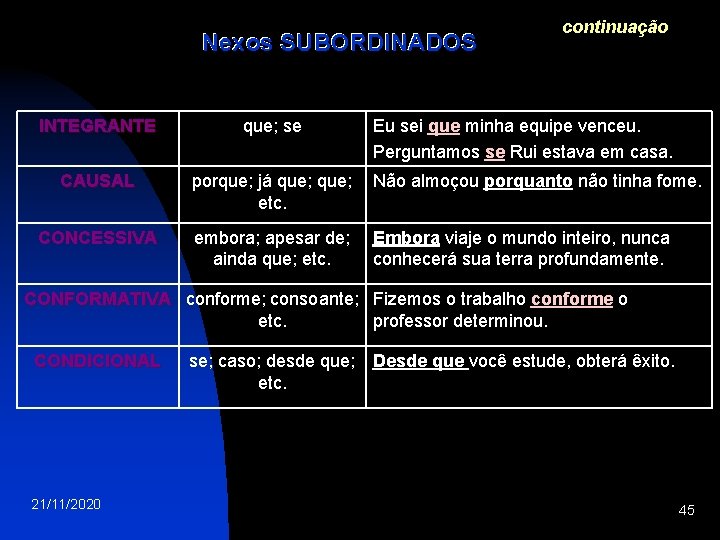 Nexos SUBORDINADOS

continuação

| INTEGRANTE | que; se | Eu sei que minha equipe venceu. Perguntamos se Rui estava em casa. |
|---|---|---|
| CAUSAL | porque; já que; que; etc. | Não almoçou porquanto não tinha fome. |
| CONCESSIVA | embora; apesar de; ainda que; etc. | Embora viaje o mundo inteiro, nunca conhecerá sua terra profundamente. |
| CONFORMATIVA | conforme; consoante; etc. | Fizemos o trabalho conforme o professor determinou. |
| CONDICIONAL | se; caso; desde que; etc. | Desde que você estude, obterá êxito. |

21/11/2020

45